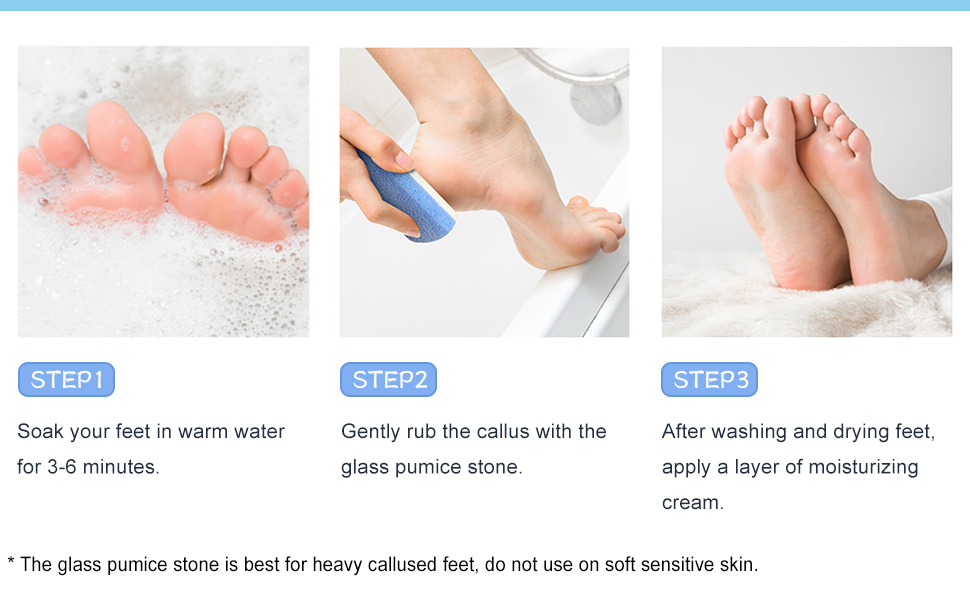 STEP1

Soak your feet in warm water for 3-6 minutes.

STEP2

Gently rub the callus with the glass pumice stone.

STEP3

After washing and drying feet, apply a layer of moisturizing cream.

* The glass pumice stone is best for heavy callused feet, do not use on soft sensitive skin.